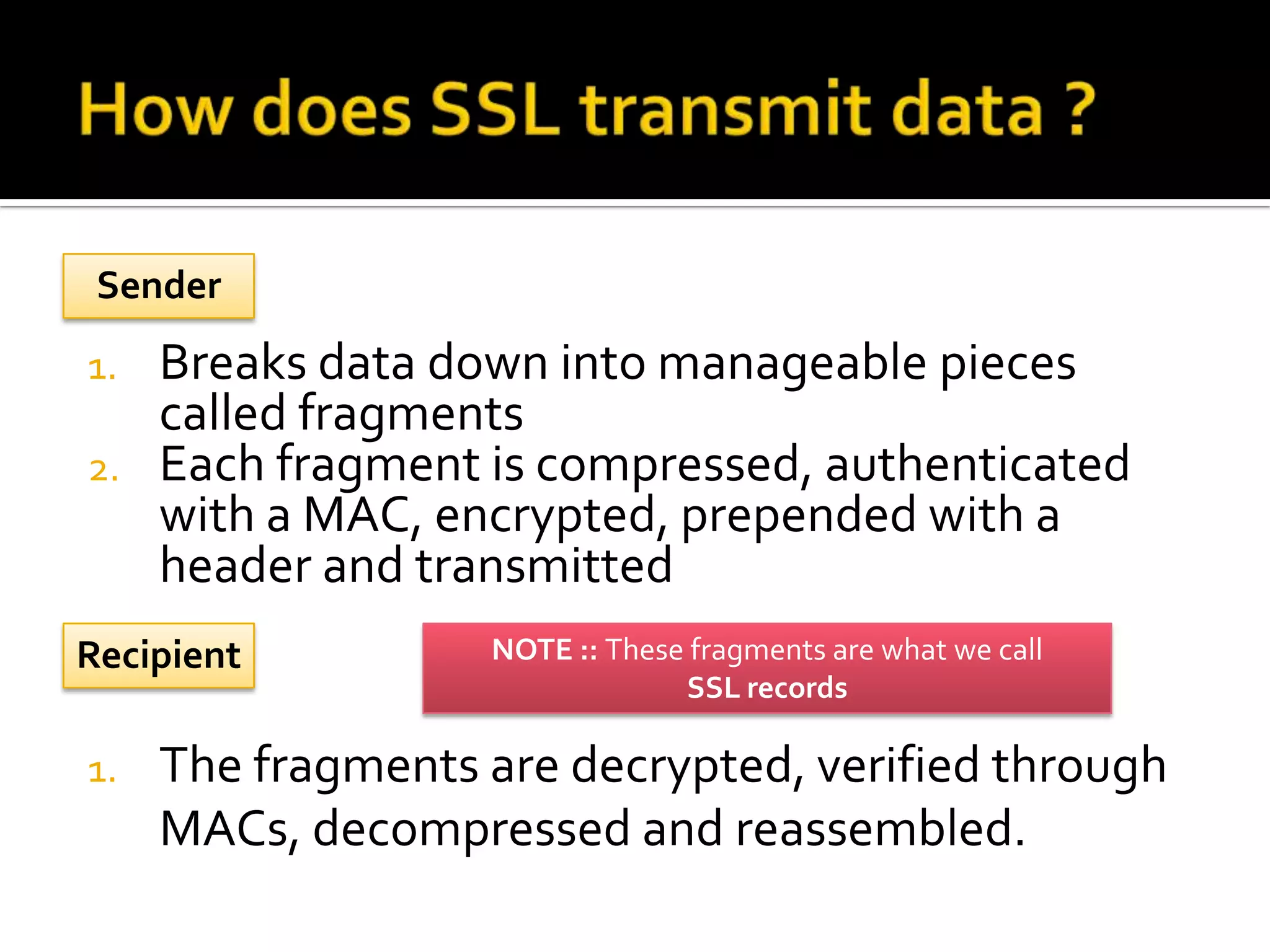 How does SSL transmit data ?

Sender

1. Breaks data down into manageable pieces called fragments
2. Each fragment is compressed, authenticated with a MAC, encrypted, prepended with a header and transmitted

Recipient

NOTE :: These fragments are what we call SSL records

1. The fragments are decrypted, verified through MACs, decompressed and reassembled.